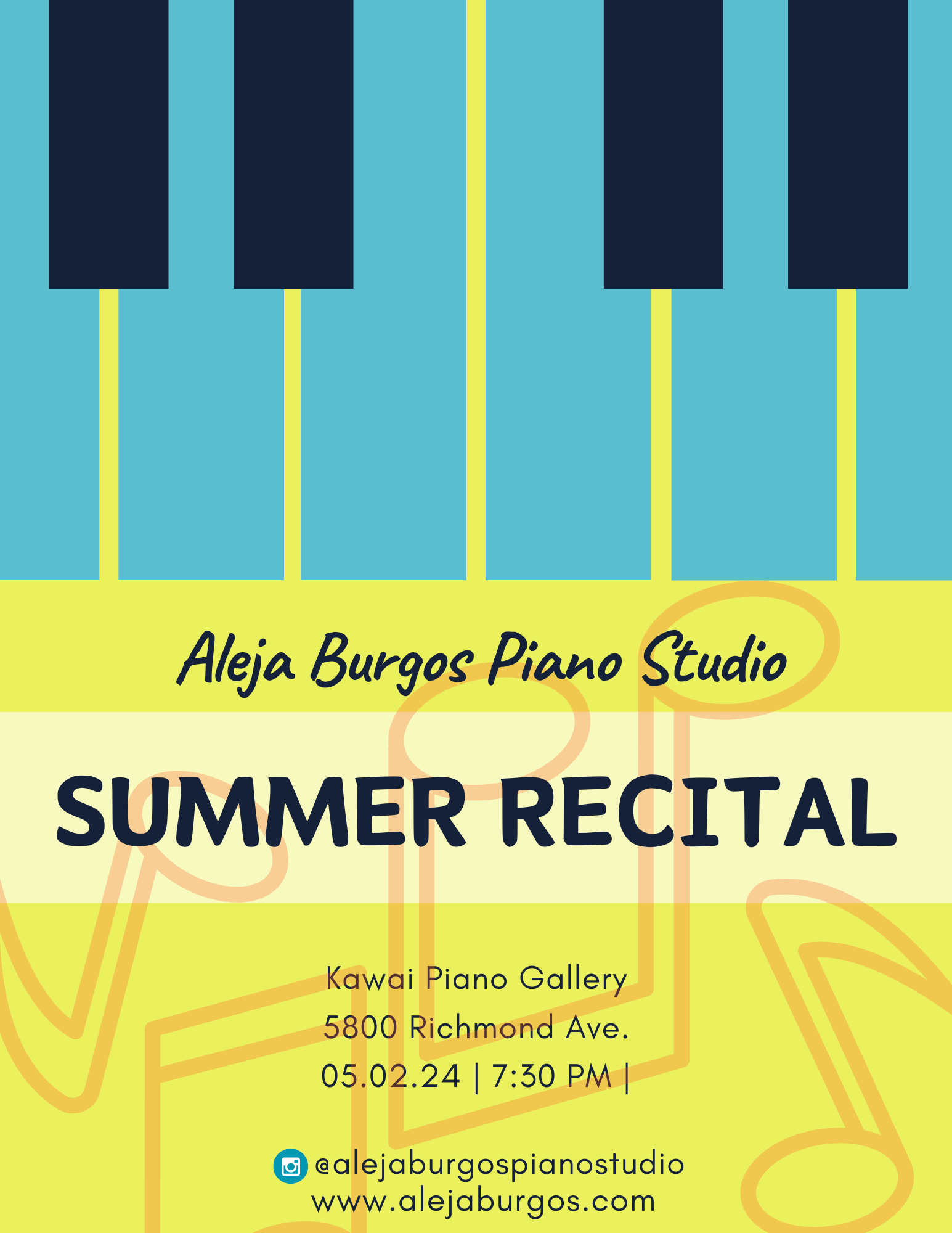 Aleja Burgos Piano Studio

SUMMER RECITAL

Kawai Piano Gallery
5800 Richmond Ave.
05.02.24 | 7:30 PM |

@alejaburgospianostudio
www.alejaburgos.com